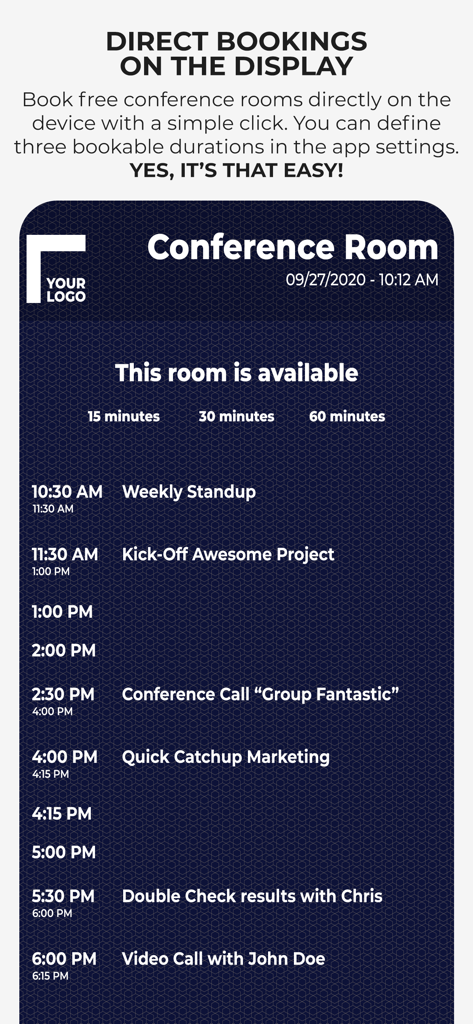 DIRECT BOOKINGS ON THE DISPLAY

Book free conference rooms directly on the device with a simple click. You can define three bookable durations in the app settings. YES, IT'S THAT EASY!

YOUR LOGO

Conference Room
09/27/2020 - 10:12 AM

This room is available

15 minutes 30 minutes 60 minutes

10:30 AM
11:30 AM
Weekly Standup

11:30 AM
1:00 PM
Kick-Off Awesome Project

1:00 PM

2:00 PM

2:30 PM
4:00 PM
Conference Call "Group Fantastic"

4:00 PM
4:15 PM
Quick Catchup Marketing

4:15 PM

5:00 PM

5:30 PM
6:00 PM
Double Check results with Chris

6:00 PM
6:15 PM
Video Call with John Doe